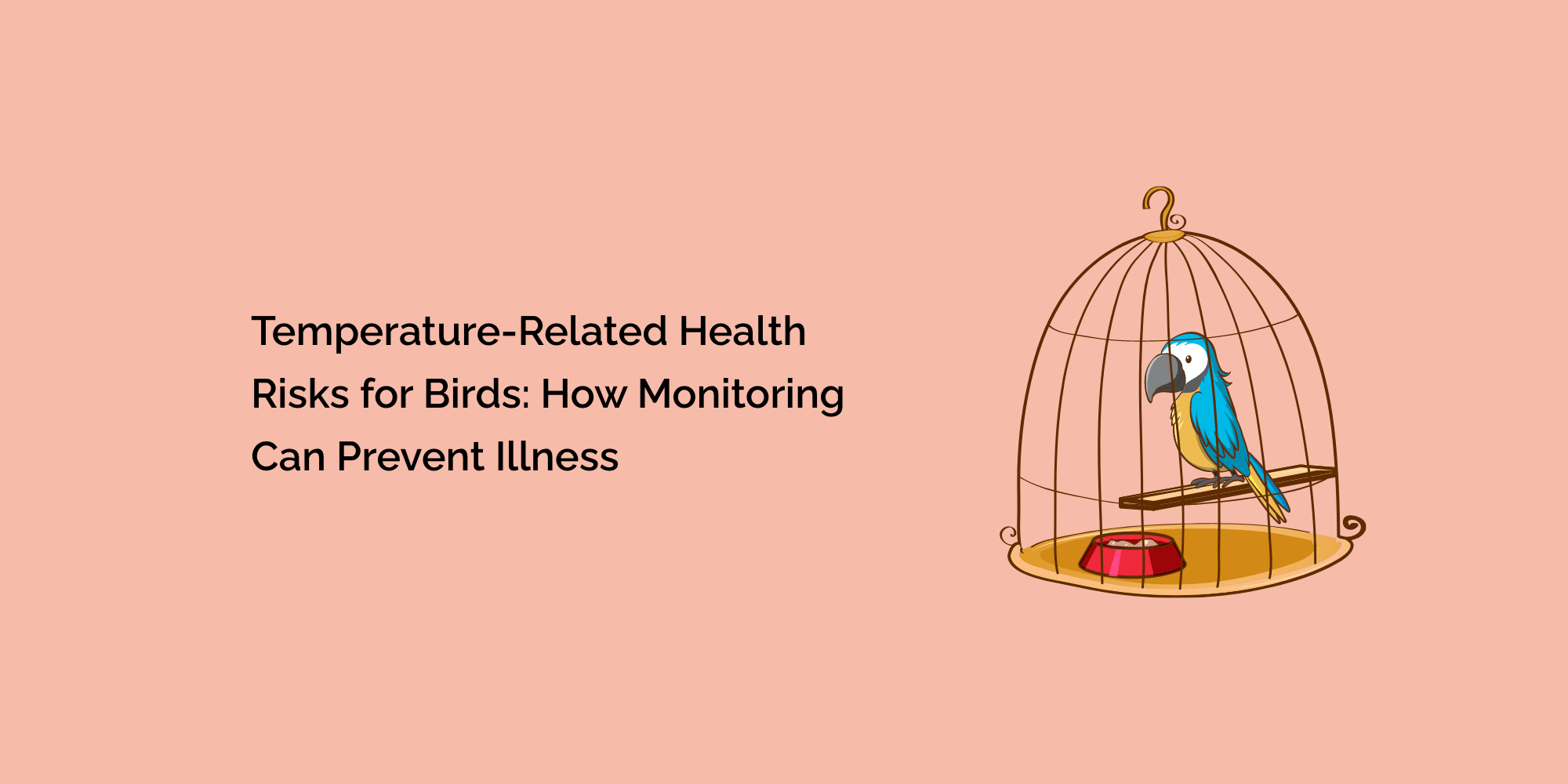 Temperature-Related Health Risks for Birds: How Monitoring Can Prevent Illness